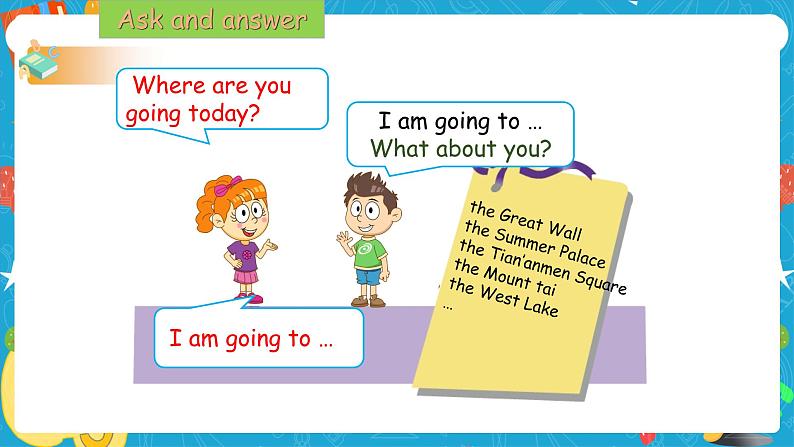 Ask and answer

Where are you going today?

I am going to …
What about you?

the Great Wall
the Summer Palace
the Tian'anmen Square
the Mount tai
the West Lake
…

I am going to …